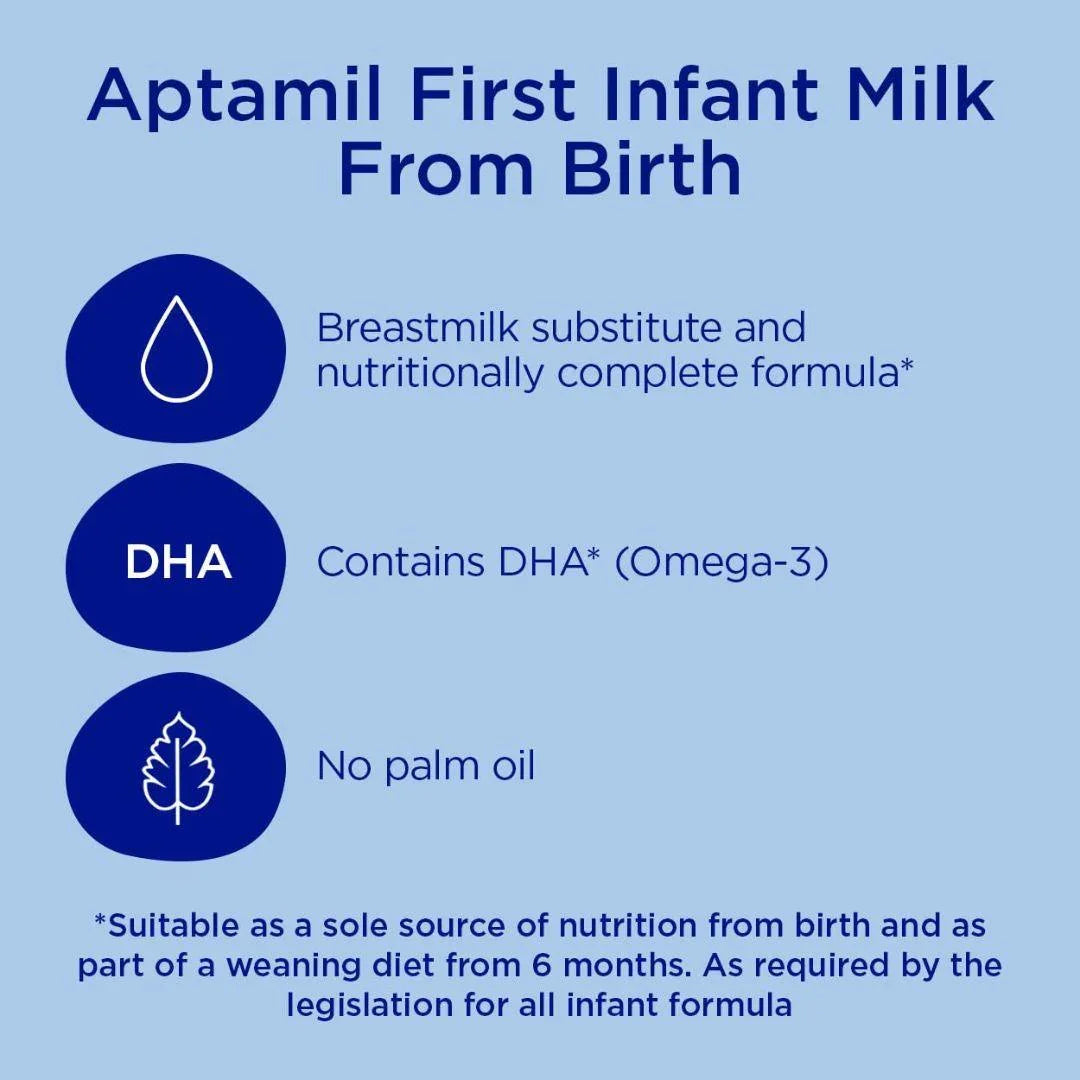 Aptamil First Infant Milk From Birth

Breastmilk substitute and nutritionally complete formula*

DHA

Contains DHA* (Omega-3)

No palm oil

*Suitable as a sole source of nutrition from birth and as part of a weaning diet from 6 months. As required by the legislation for all infant formula